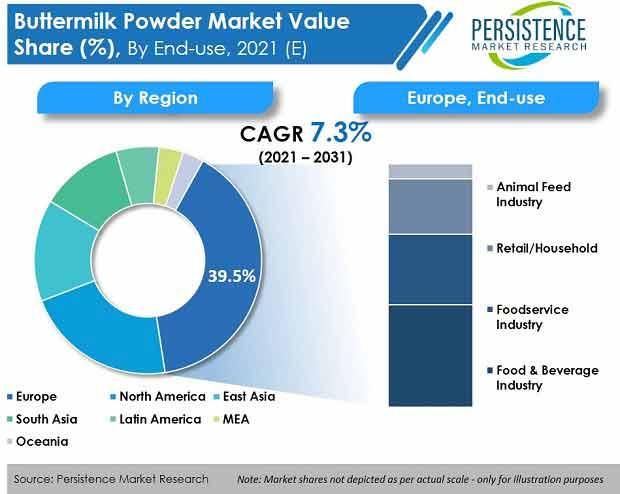 Buttermilk Powder Market Value Share (%), By End-use, 2021 (E)

PERSISTENCE
MARKET RESEARCH

By Region

Europe, End-use

CAGR 7.3%
(2021 – 2031)

39.5%

Animal Feed Industry
Retail/Household
Foodservice Industry
Food & Beverage Industry

Europe
North America
East Asia
South Asia
Latin America
MEA
Oceania

Source: Persistence Market Research

Note: Market shares not depicted as per actual scale - only for illustration purposes